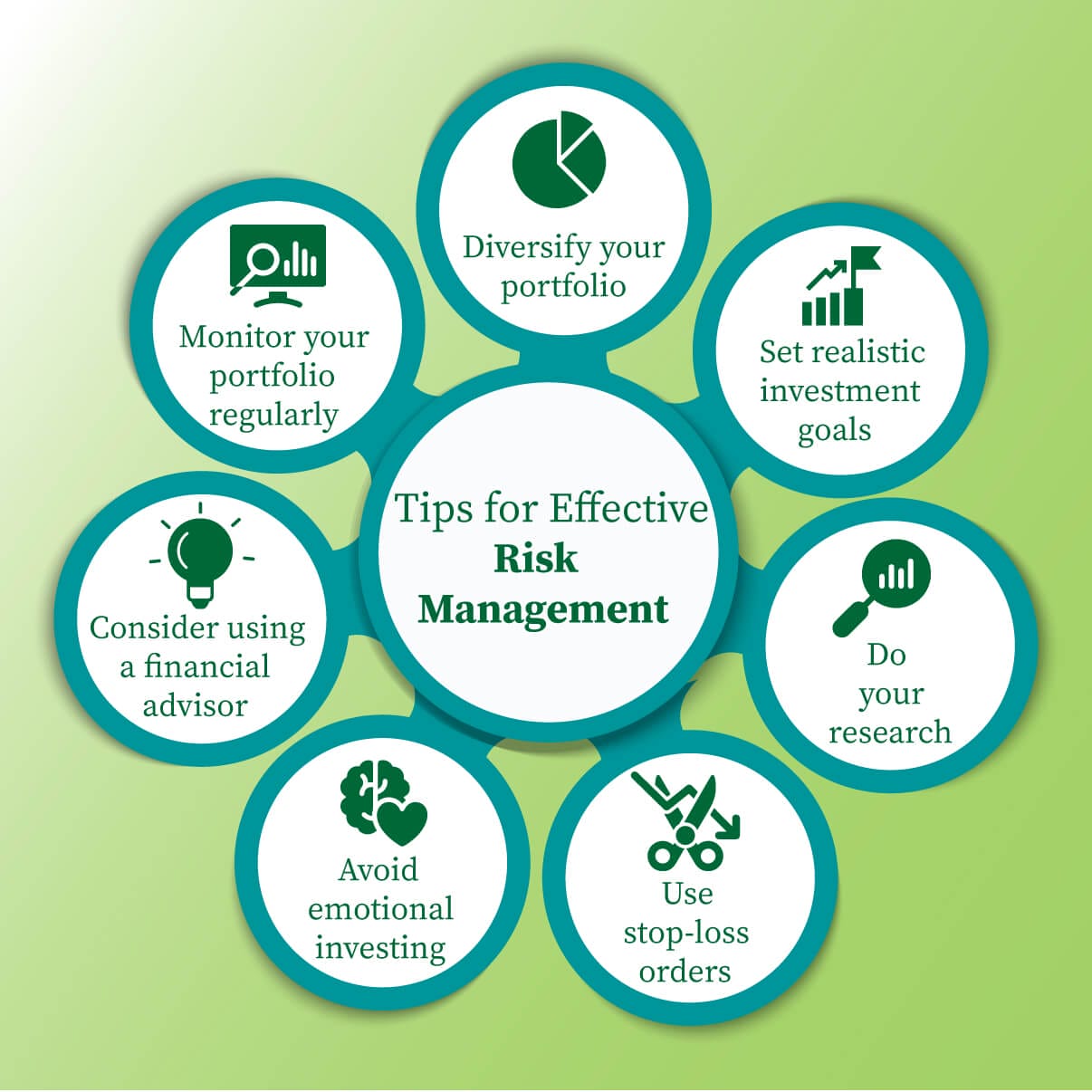 Tips for Effective Risk Management

Diversify your portfolio

Set realistic investment goals

Do your research

Use stop-loss orders

Avoid emotional investing

Consider using a financial advisor

Monitor your portfolio regularly